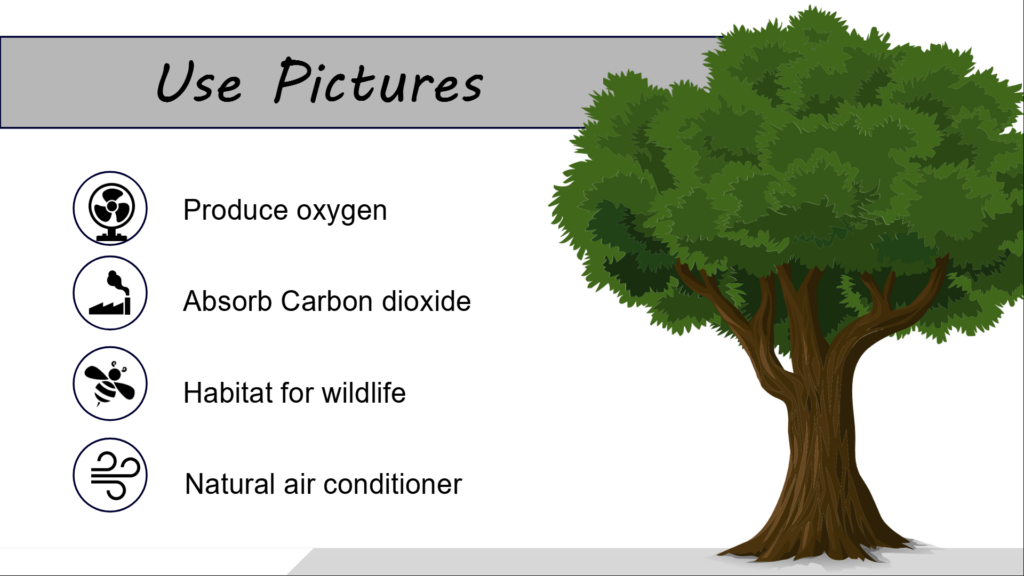 Use Pictures

Produce oxygen

Absorb Carbon dioxide

Habitat for wildlife

Natural air conditioner